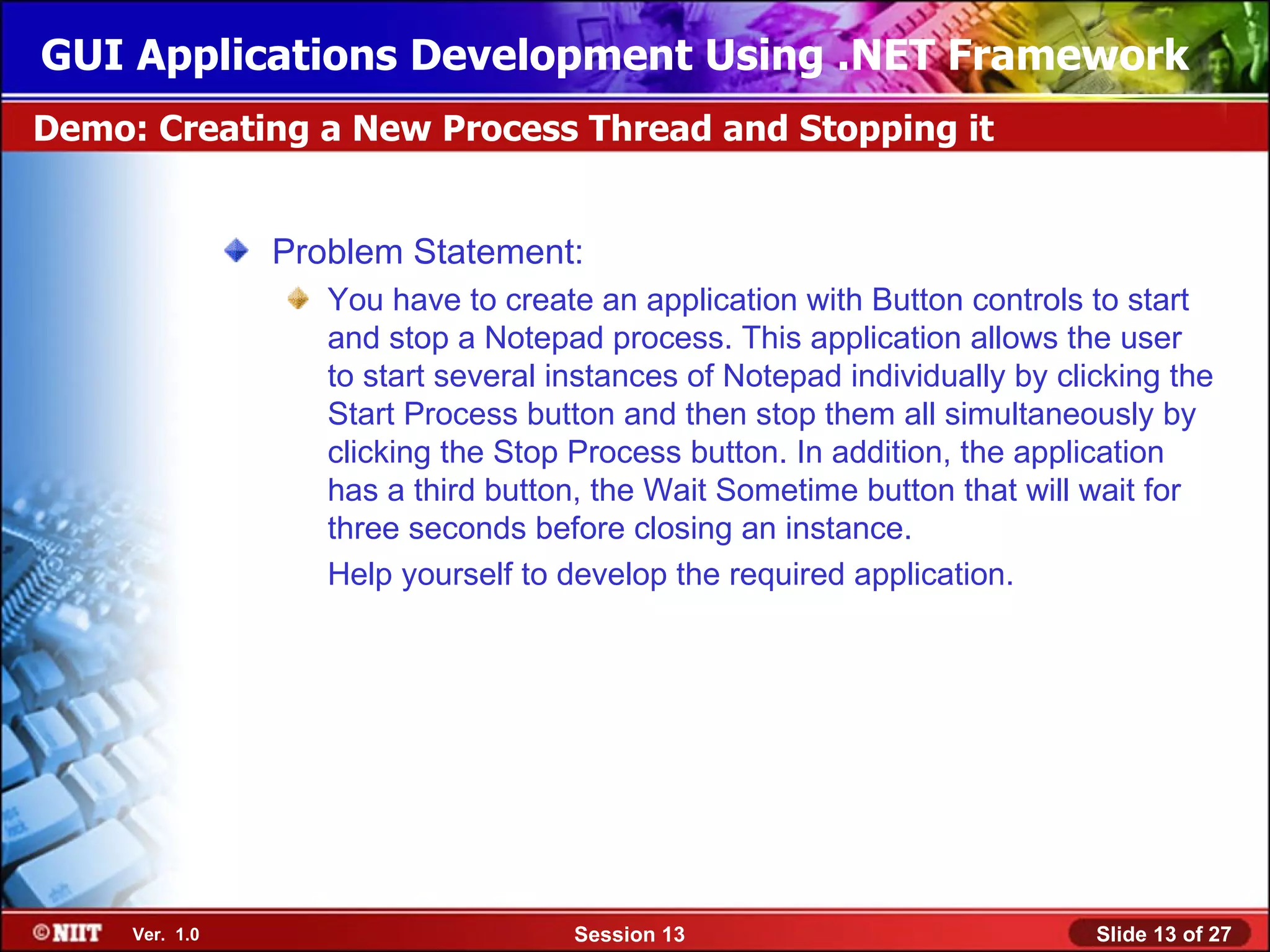 GUI Applications Development Using .NET Framework

Demo: Creating a New Process Thread and Stopping it

Problem Statement:

You have to create an application with Button controls to start and stop a Notepad process. This application allows the user to start several instances of Notepad individually by clicking the Start Process button and then stop them all simultaneously by clicking the Stop Process button. In addition, the application has a third button, the Wait Sometime button that will wait for three seconds before closing an instance.

Help yourself to develop the required application.

©NIIT Ver. 1.0 Session 13 Slide 13 of 27